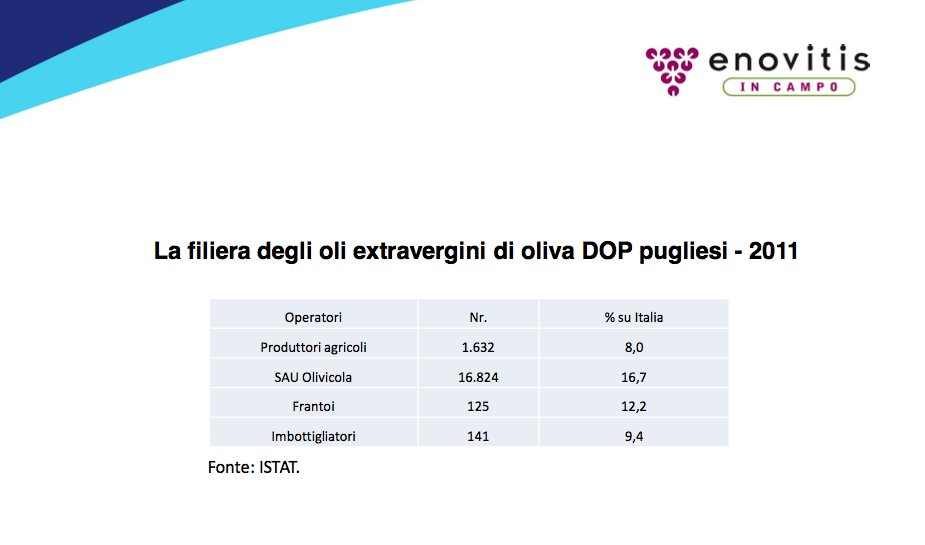 enovitis
IN CAMPO

La filiera degli oli extravergini di oliva DOP pugliesi - 2011

| Operatori | Nr. | % su Italia |
|---|---|---|
| Produttori agricoli | 1.632 | 8,0 |
| SAU Olivicola | 16.824 | 16,7 |
| Frantoi | 125 | 12,2 |
| Imbottigliatori | 141 | 9,4 |

Fonte: ISTAT.